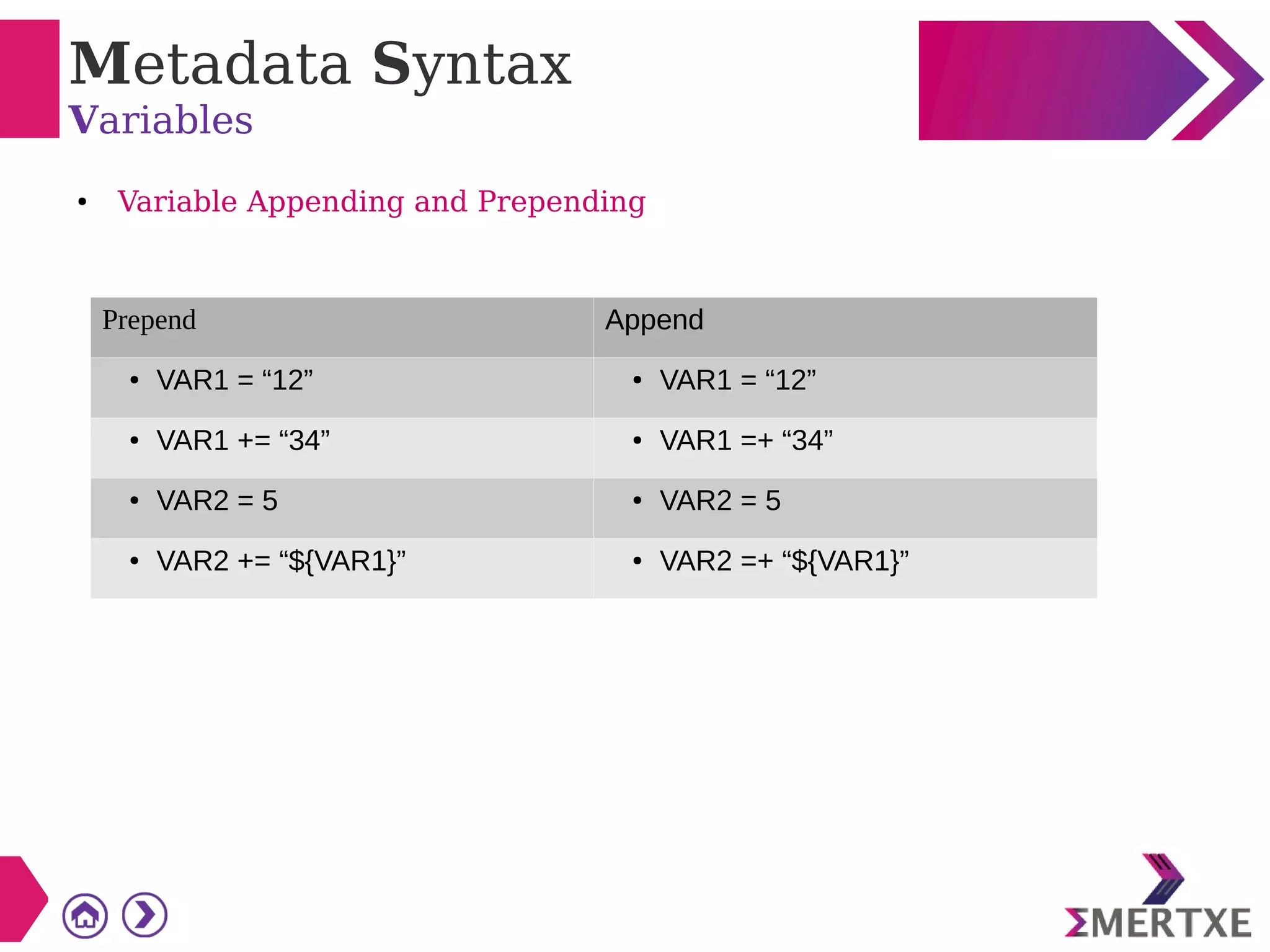 Metadata Syntax
Variables

• Variable Appending and Prepending

| Prepend | Append |
|---|---|
| • VAR1 = “12” | • VAR1 = “12” |
| • VAR1 += “34” | • VAR1 =+ “34” |
| • VAR2 = 5 | • VAR2 = 5 |
| • VAR2 += “${VAR1}” | • VAR2 =+ “${VAR1}” |

ΣMERTXE